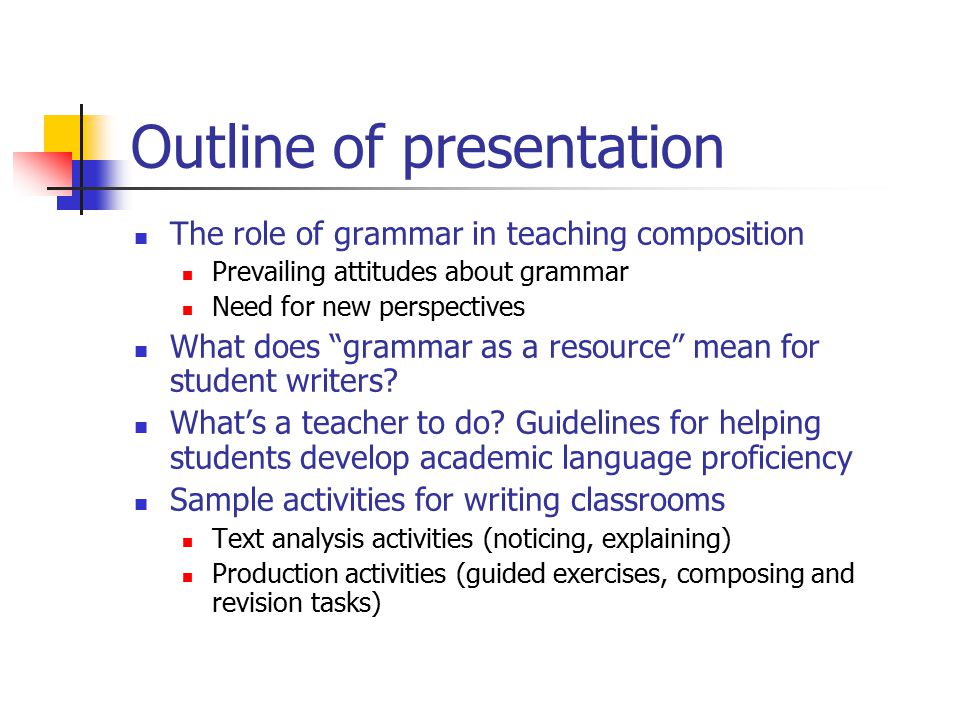 Outline of presentation

- The role of grammar in teaching composition
  - Prevailing attitudes about grammar
  - Need for new perspectives
- What does “grammar as a resource” mean for student writers?
- What’s a teacher to do? Guidelines for helping students develop academic language proficiency
- Sample activities for writing classrooms
  - Text analysis activities (noticing, explaining)
  - Production activities (guided exercises, composing and revision tasks)